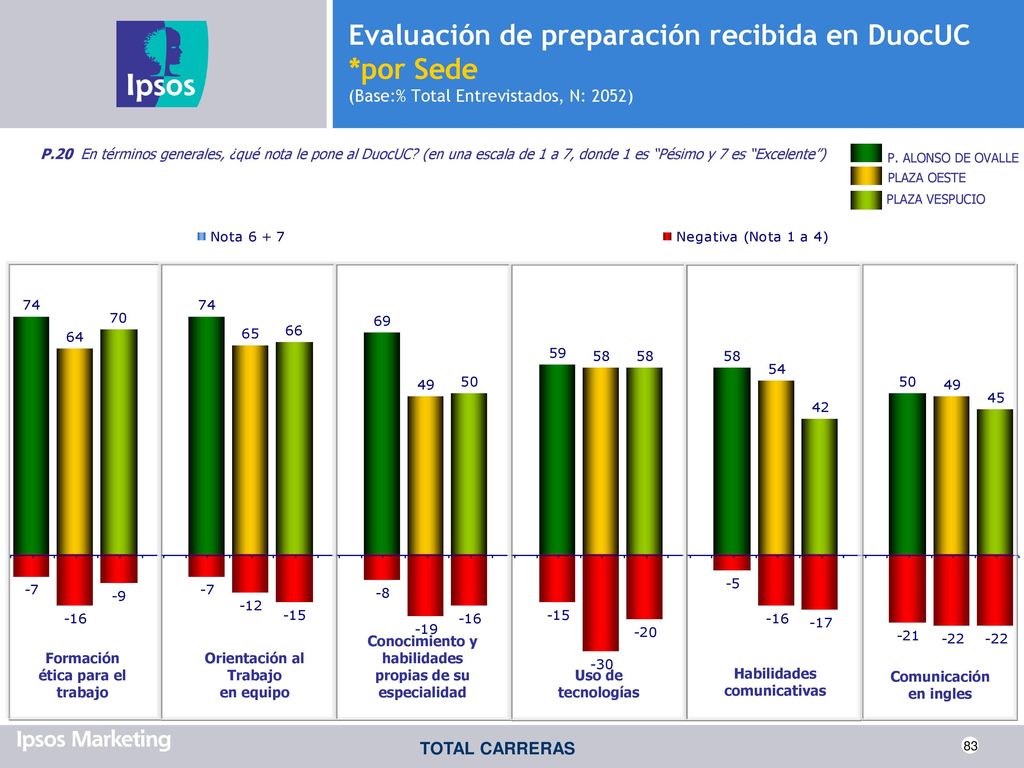 Ipsos

Evaluación de preparación recibida en DuocUC
*por Sede
(Base:% Total Entrevistados, N: 2052)

P.20 En términos generales, ¿qué nota le pone al DuocUC? (en una escala de 1 a 7, donde 1 es "Pésimo y 7 es "Excelente")

P. ALONSO DE OVALLE
PLAZA OESTE
PLAZA VESPUCIO

Nota 6 + 7
Negativa (Nota 1 a 4)

74 64 70
-7 -16 -9
Formación ética para el trabajo

74 65 66
-7 -12 -15
Orientación al Trabajo en equipo

69 49 50
-8 -19 -16
Conocimiento y habilidades propias de su especialidad

59 58 58
-15 -30 -20
Uso de tecnologías

58 54 42
-5 -16 -17
Habilidades comunicativas

50 49 45
-21 -22 -22
Comunicación en ingles

Ipsos Marketing
TOTAL CARRERAS
83